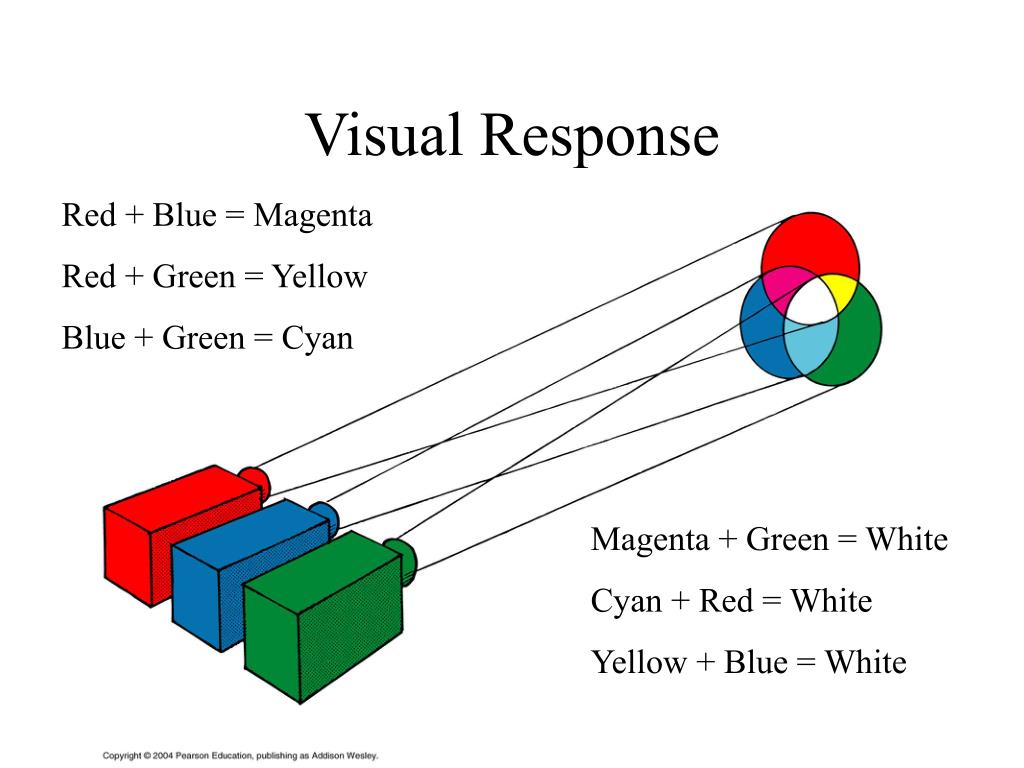 Visual Response

Red + Blue = Magenta

Red + Green = Yellow

Blue + Green = Cyan

Magenta + Green = White

Cyan + Red = White

Yellow + Blue = White

Copyright © 2004 Pearson Education, publishing as Addison Wesley.